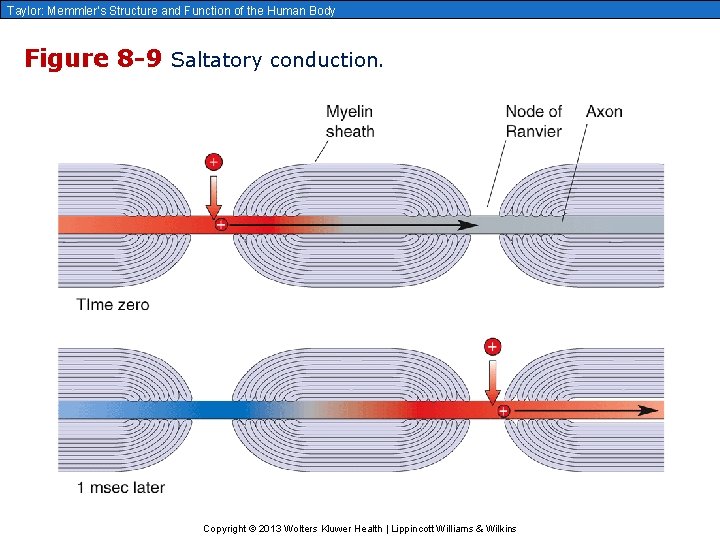 Taylor: Memmler's Structure and Function of the Human Body

Figure 8-9 Saltatory conduction.

Myelin sheath

Node of Ranvier

Axon

+

+

TIme zero

+

+

1 msec later

Copyright © 2013 Wolters Kluwer Health | Lippincott Williams & Wilkins